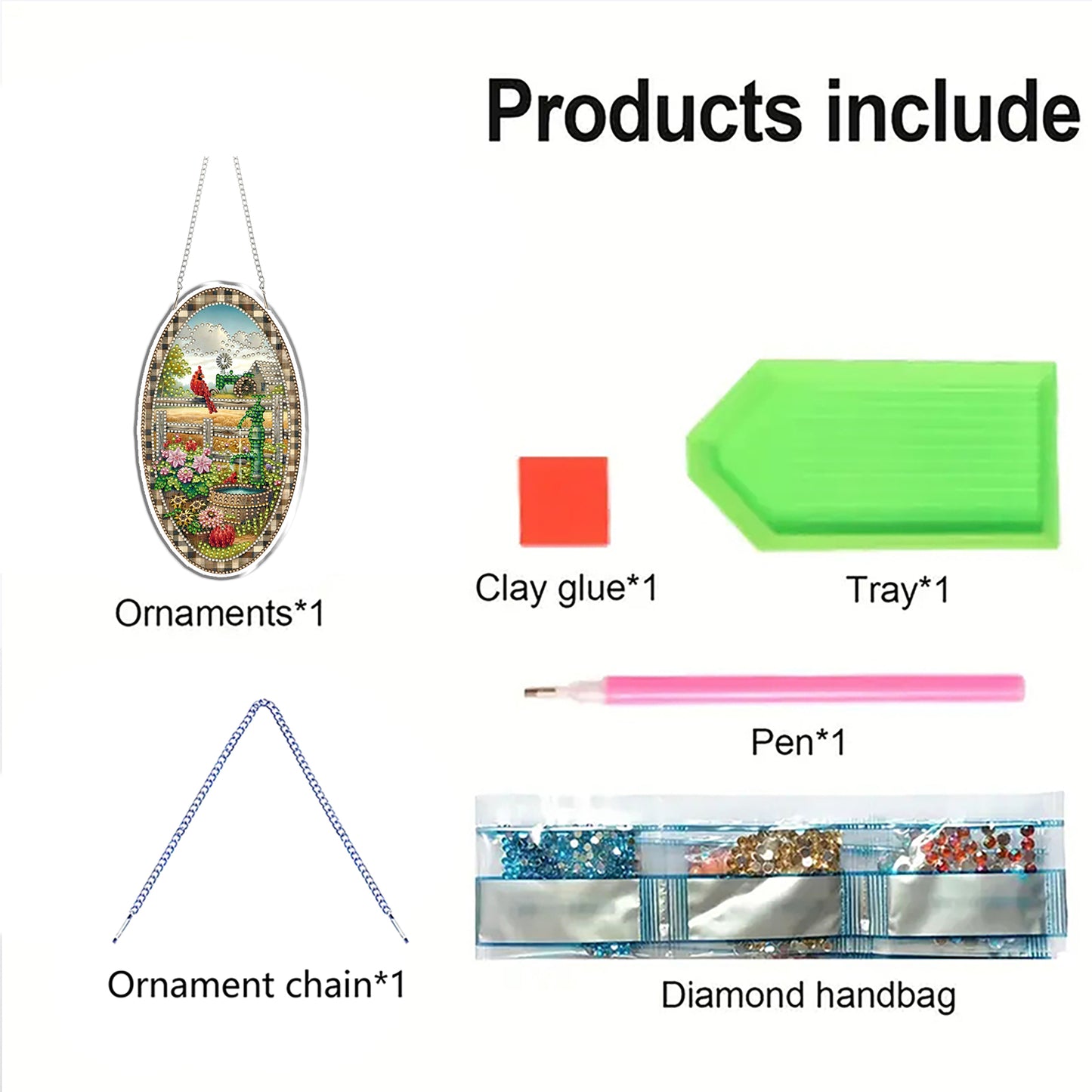 Products include

Ornaments*1

Clay glue*1

Tray*1

Pen*1

Ornament chain*1

Diamond handbag